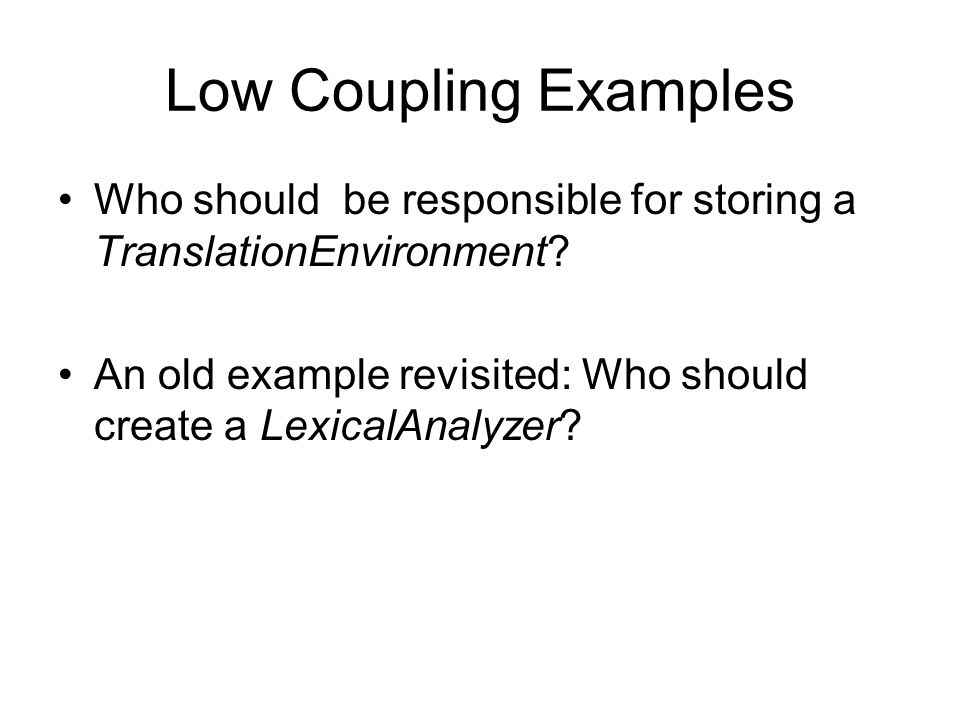 Low Coupling Examples

• Who should  be responsible for storing a TranslationEnvironment?

• An old example revisited: Who should create a LexicalAnalyzer?